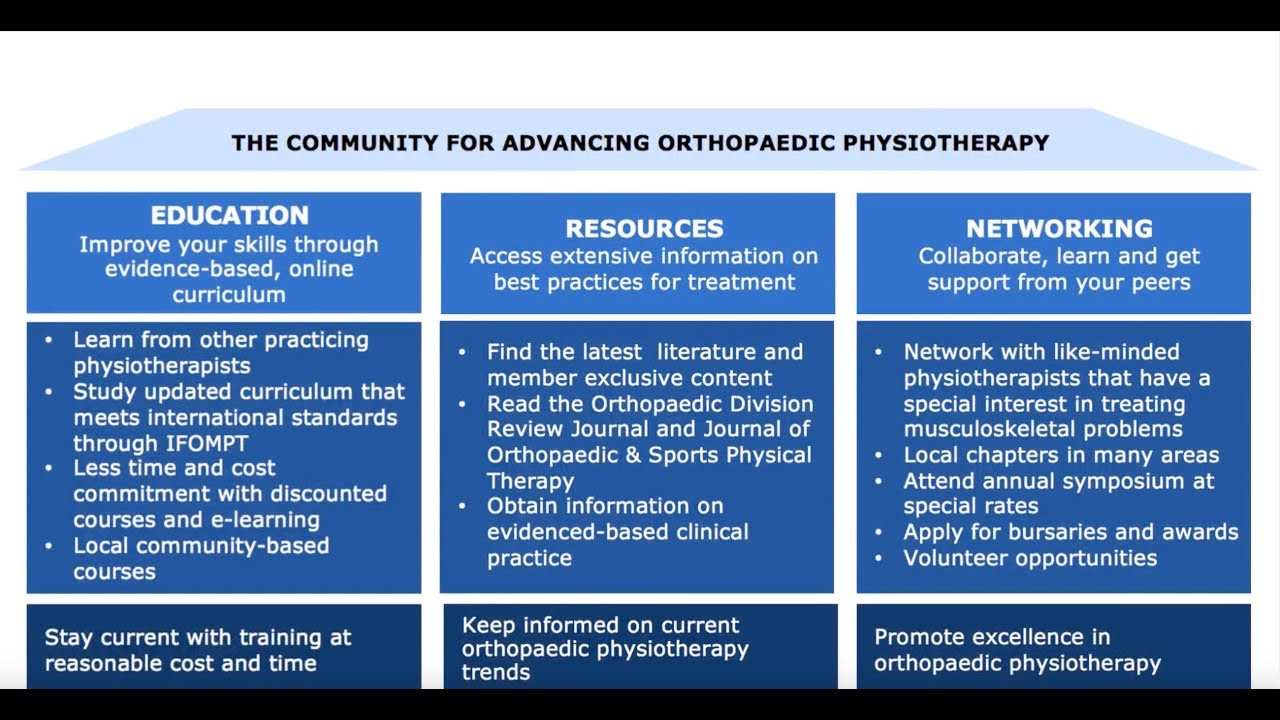 THE COMMUNITY FOR ADVANCING ORTHOPAEDIC PHYSIOTHERAPY

EDUCATION
Improve your skills through evidence-based, online curriculum

• Learn from other practicing physiotherapists
• Study updated curriculum that meets international standards through IFOMPT
• Less time and cost commitment with discounted courses and e-learning
• Local community-based courses

Stay current with training at reasonable cost and time

RESOURCES
Access extensive information on best practices for treatment

• Find the latest literature and member exclusive content
• Read the Orthopaedic Division Review Journal and Journal of Orthopaedic & Sports Physical Therapy
• Obtain information on evidenced-based clinical practice

Keep informed on current orthopaedic physiotherapy trends

NETWORKING
Collaborate, learn and get support from your peers

• Network with like-minded physiotherapists that have a special interest in treating musculoskeletal problems
• Local chapters in many areas
• Attend annual symposium at special rates
• Apply for bursaries and awards
• Volunteer opportunities

Promote excellence in orthopaedic physiotherapy